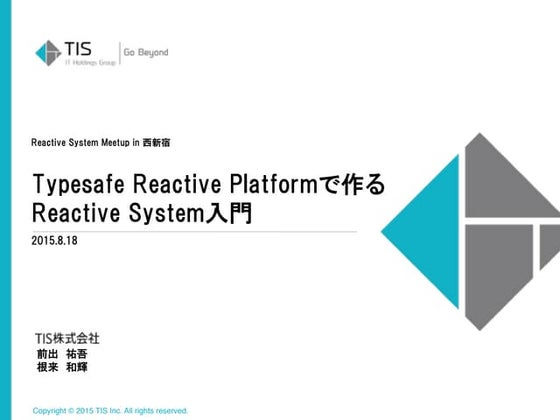 TIS
IT Holdings Group
Go Beyond

Reactive System Meetup in 西新宿

Typesafe Reactive Platformで作る
Reactive System入門

2015.8.18

TIS株式会社
前出 祐吾
根来 和輝

Copyright © 2015 TIS Inc. All rights reserved.